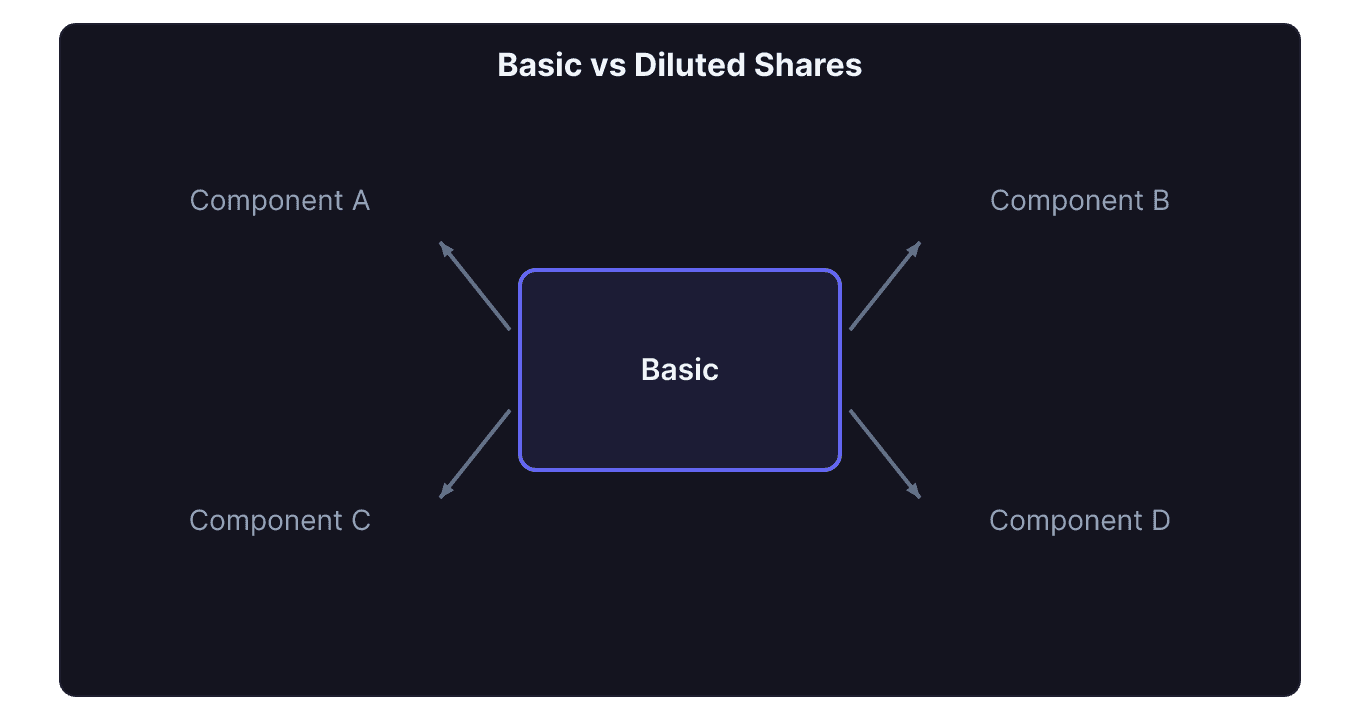 Basic vs Diluted Shares

Component A

Component B

Basic

Component C

Component D